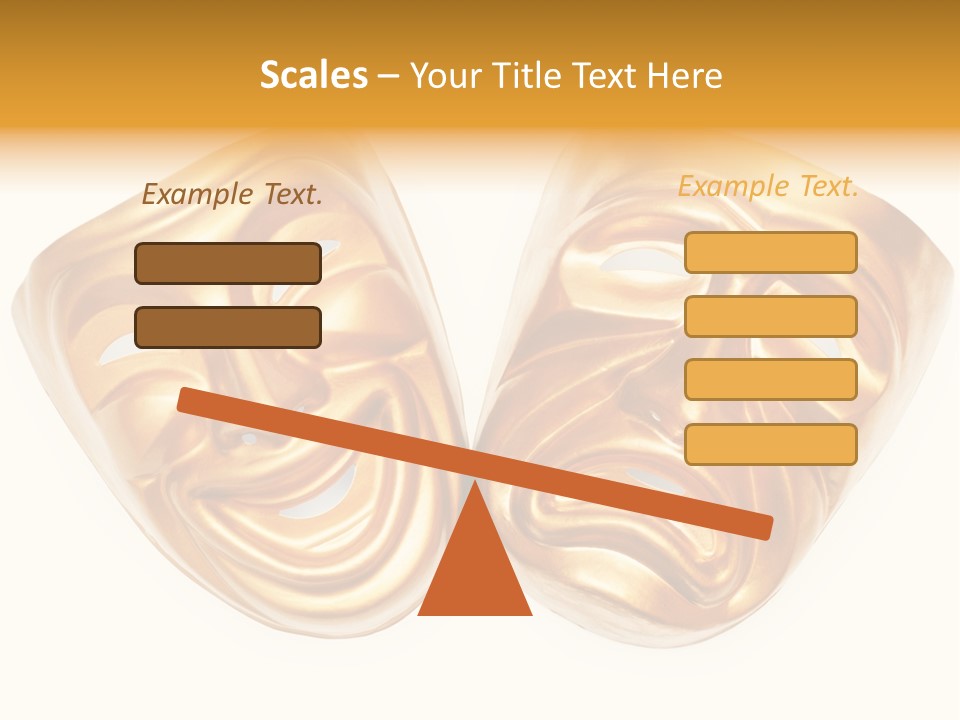 Scales – Your Title Text Here

Example Text.

Example Text.